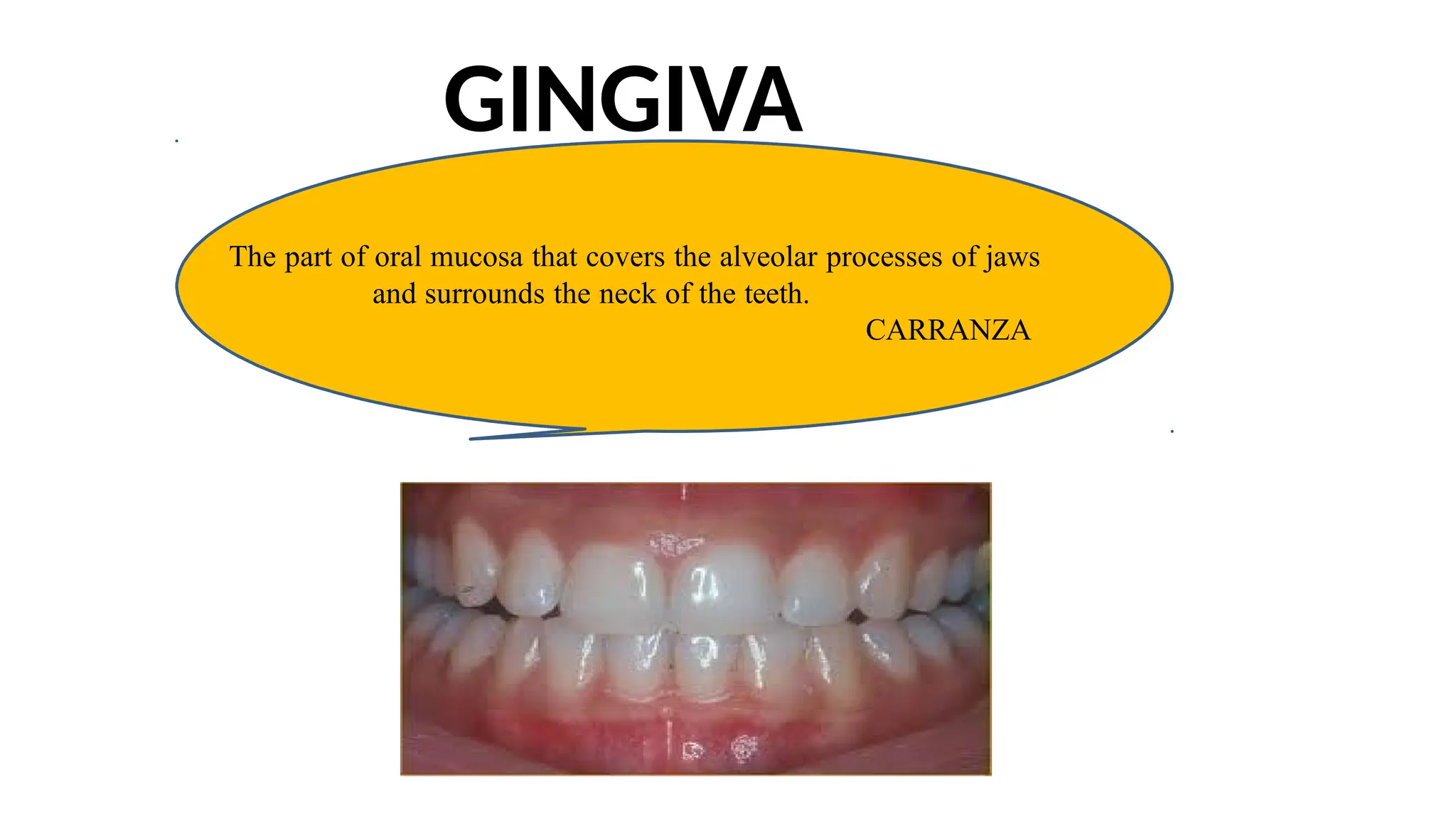 GINGIVA

The part of oral mucosa that covers the alveolar processes of jaws and surrounds the neck of the teeth.

CARRANZA